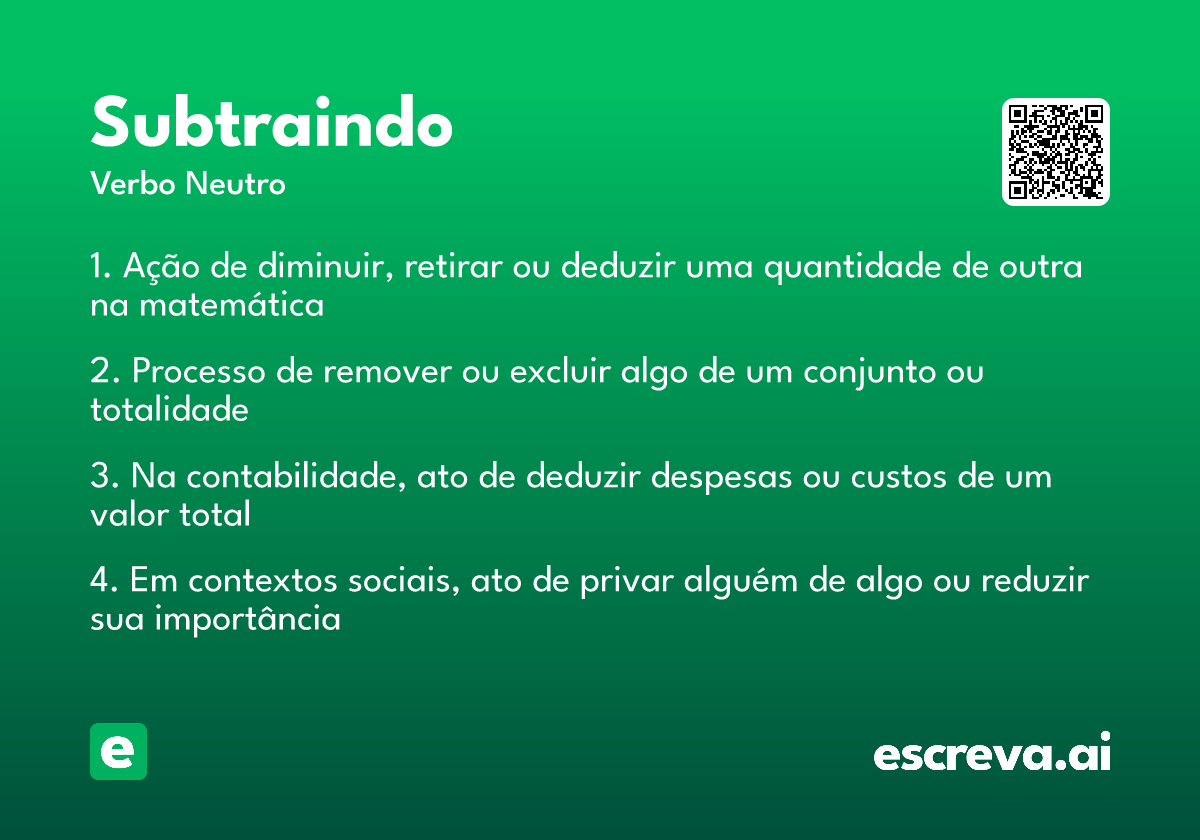 Subtraindo
Verbo Neutro

1. Ação de diminuir, retirar ou deduzir uma quantidade de outra na matemática

2. Processo de remover ou excluir algo de um conjunto ou totalidade

3. Na contabilidade, ato de deduzir despesas ou custos de um valor total

4. Em contextos sociais, ato de privar alguém de algo ou reduzir sua importância

e

escreva.ai